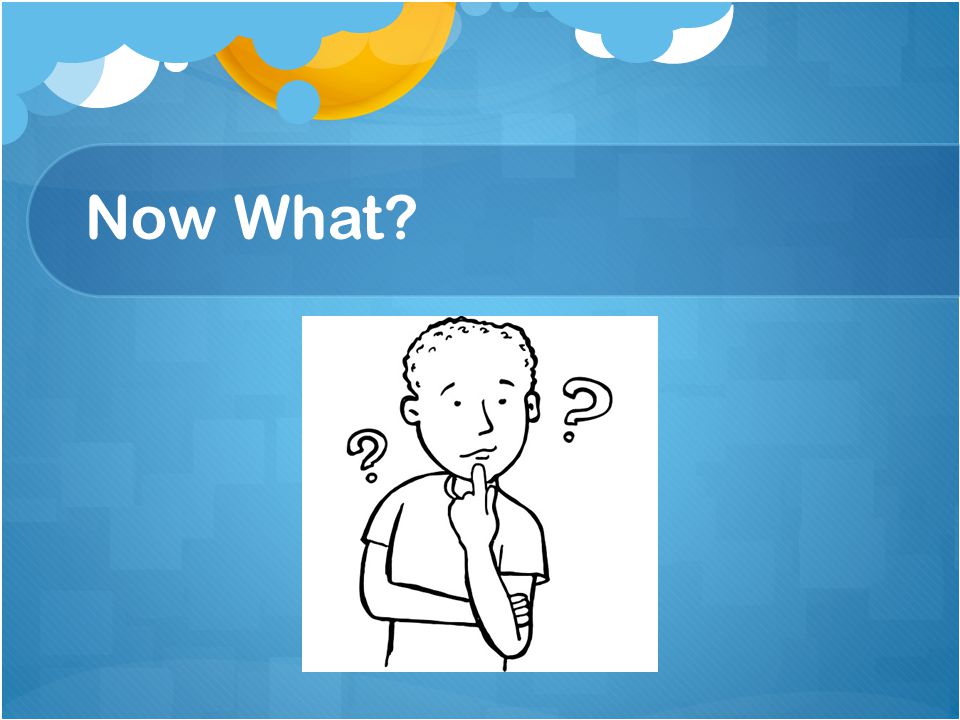 Now What?

? ?